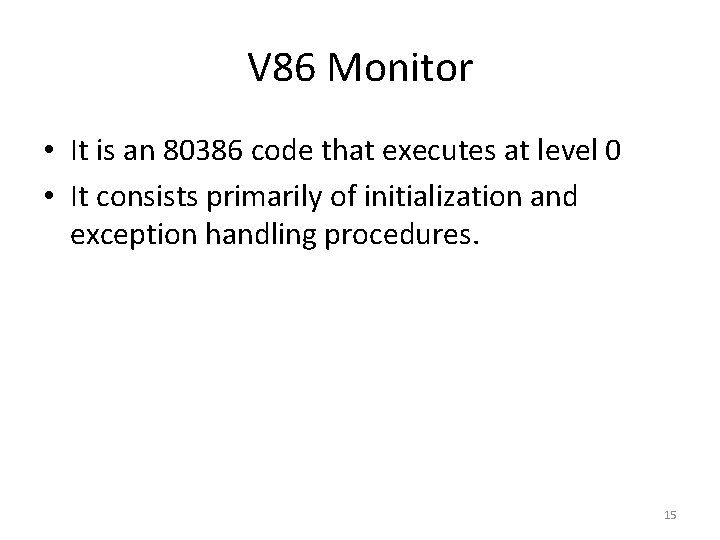 V86 Monitor

• It is an 80386 code that executes at level 0
• It consists primarily of initialization and exception handling procedures.

15